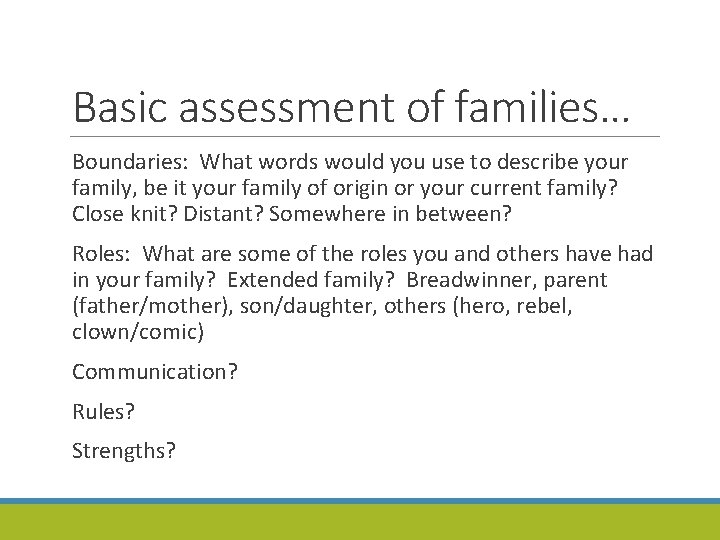 Basic assessment of families…

Boundaries: What words would you use to describe your family, be it your family of origin or your current family? Close knit? Distant? Somewhere in between?

Roles: What are some of the roles you and others have had in your family? Extended family? Breadwinner, parent (father/mother), son/daughter, others (hero, rebel, clown/comic)

Communication?

Rules?

Strengths?